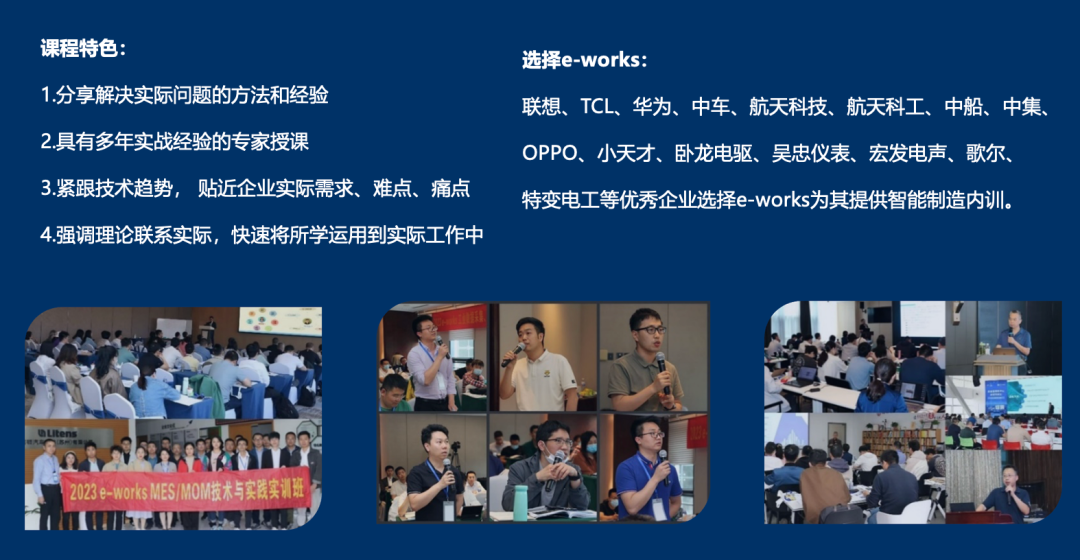 课程特色：

1.分享解决实际问题的方法和经验

2.具有多年实战经验的专家授课

3.紧跟技术趋势， 贴近企业实际需求、难点、痛点

4.强调理论联系实际，快速将所学运用到实际工作中

选择e-works：

联想、TCL、华为、中车、航天科技、航天科工、中船、中集、OPPO、小天才、卧龙电驱、吴忠仪表、宏发电声、歌尔、特变电工等优秀企业选择e-works为其提供智能制造内训。

Litens

2023 e-works MES/MOM技术与实践实训班